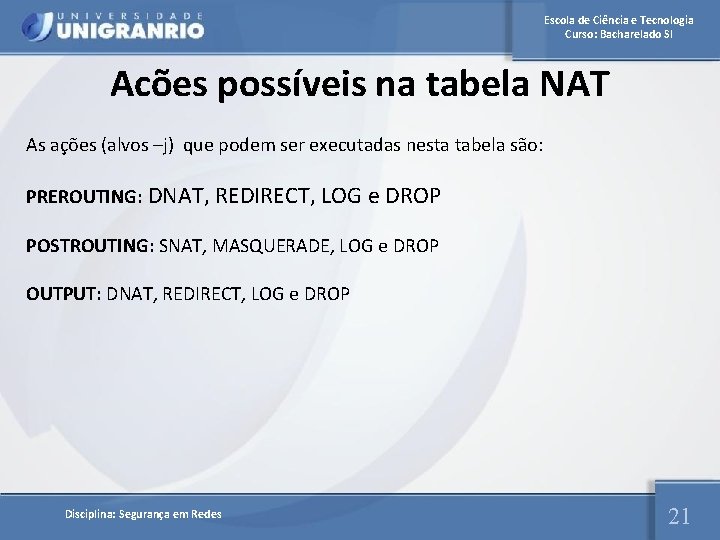 UNIVERSIDADE UNIGRANRIO

Escola de Ciência e Tecnologia
Curso: Bacharelado SI

Acões possíveis na tabela NAT

As ações (alvos –j) que podem ser executadas nesta tabela são:

PREROUTING: DNAT, REDIRECT, LOG e DROP

POSTROUTING: SNAT, MASQUERADE, LOG e DROP

OUTPUT: DNAT, REDIRECT, LOG e DROP

Disciplina: Segurança em Redes

21